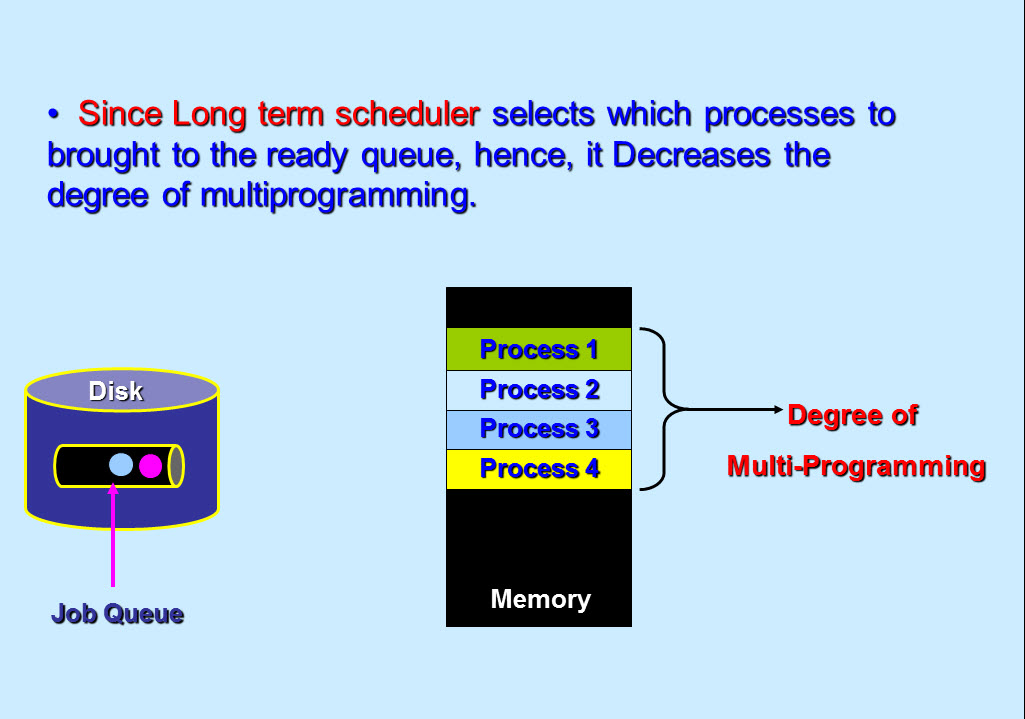 • Since Long term scheduler selects which processes to brought to the ready queue, hence, it Decreases the degree of multiprogramming.

Disk

Job Queue

Process 1
Process 2
Process 3
Process 4

Memory

Degree of
Multi-Programming